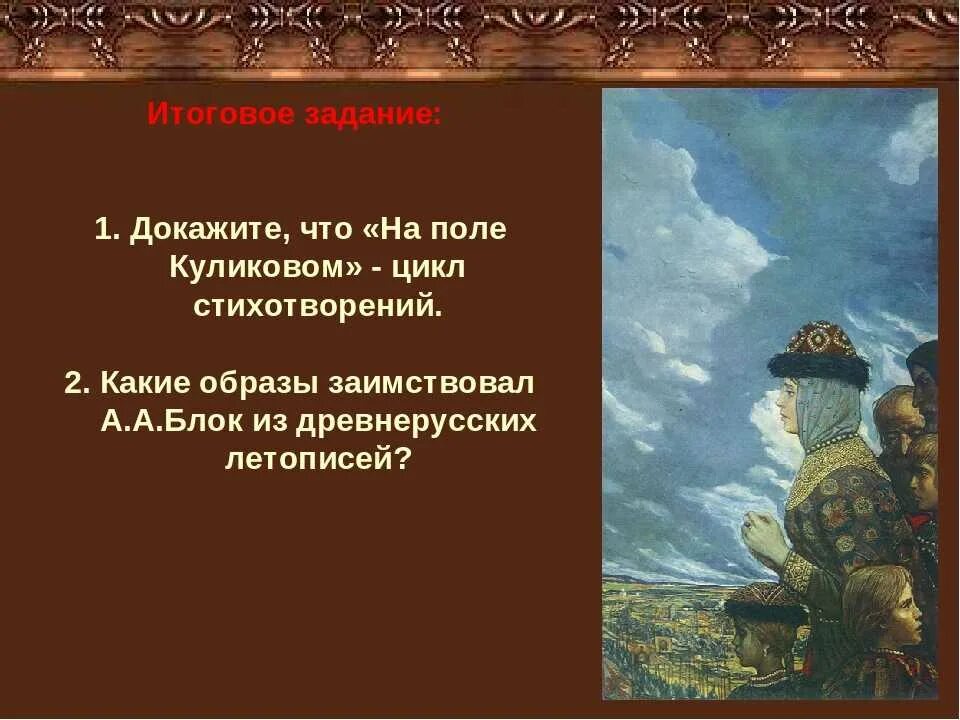 Итоговое задание:

1. Докажите, что «На поле Куликовом» - цикл стихотворений.

2. Какие образы заимствовал А.А.Блок из древнерусских летописей?